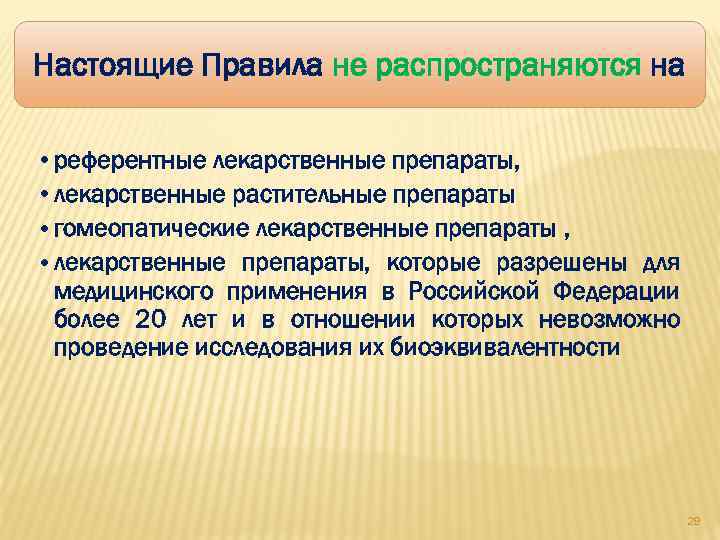 Настоящие Правила не распространяются на

• референтные лекарственные препараты,
• лекарственные растительные препараты
• гомеопатические лекарственные препараты ,
• лекарственные препараты, которые разрешены для медицинского применения в Российской Федерации более 20 лет и в отношении которых невозможно проведение исследования их биоэквивалентности

29